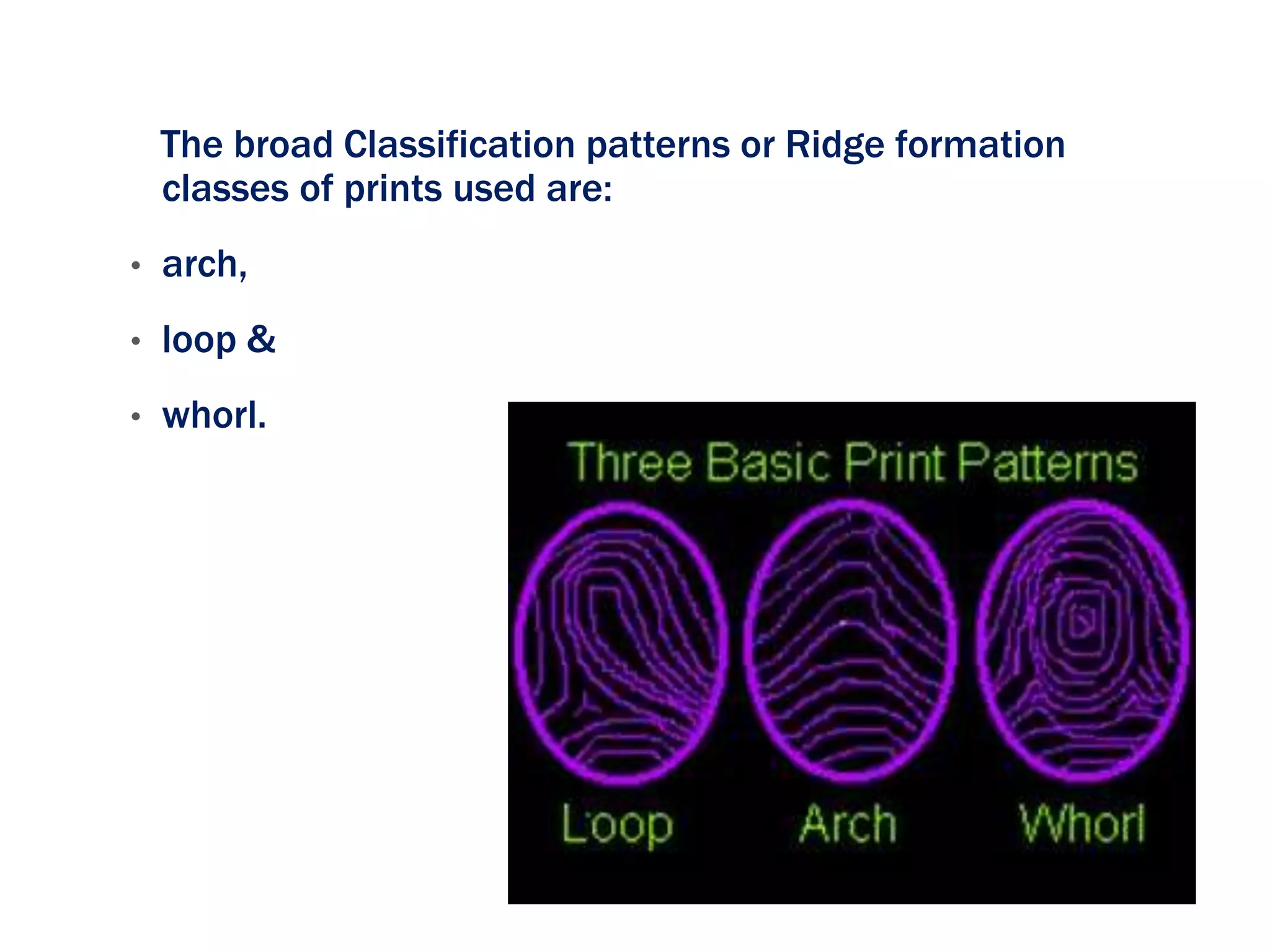 The broad Classification patterns or Ridge formation classes of prints used are:

• arch,

• loop &

• whorl.

Three Basic Print Patterns

Loop Arch Whorl